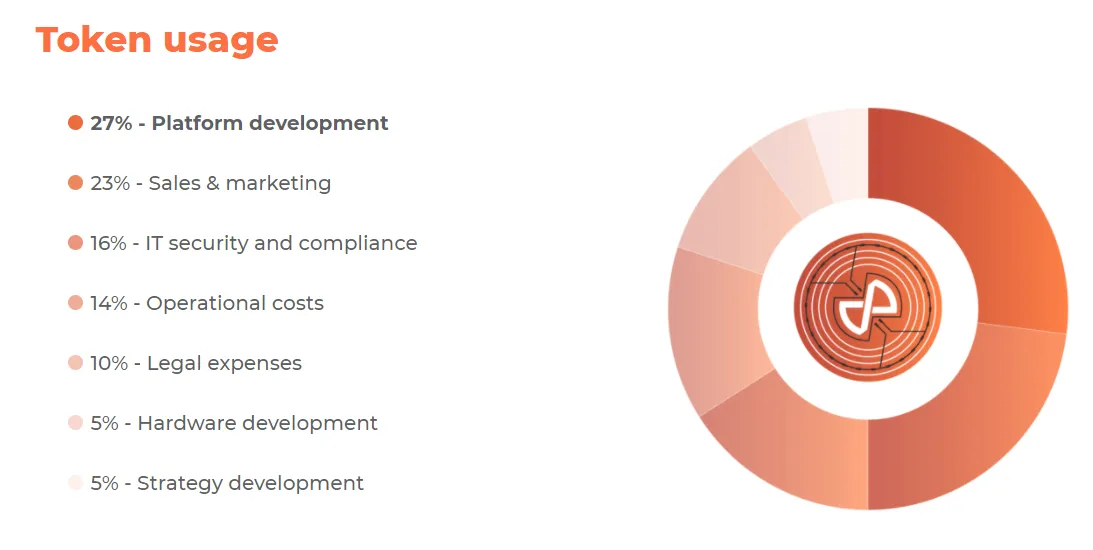 Token usage

27% - Platform development

23% - Sales & marketing

16% - IT security and compliance

14% - Operational costs

10% - Legal expenses

5% - Hardware development

5% - Strategy development